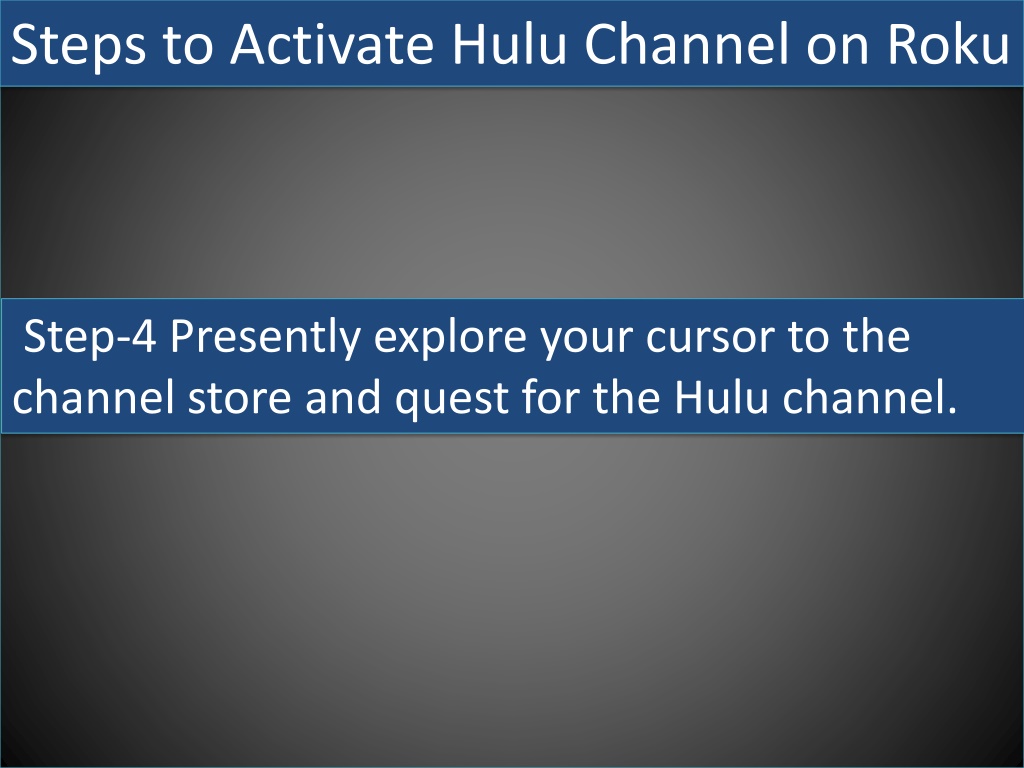 Steps to Activate Hulu Channel on Roku

Step-4 Presently explore your cursor to the channel store and quest for the Hulu channel.